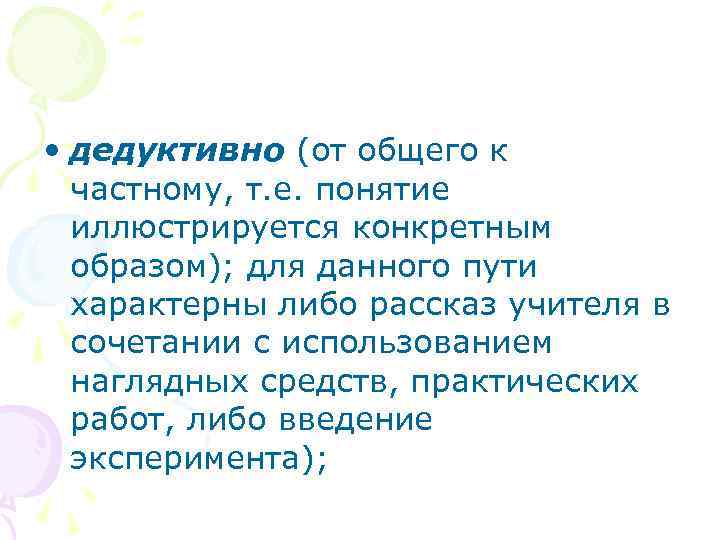 • дедуктивно (от общего к частному, т.е. понятие иллюстрируется конкретным образом); для данного пути характерны либо рассказ учителя в сочетании с использованием наглядных средств, практических работ, либо введение эксперимента);